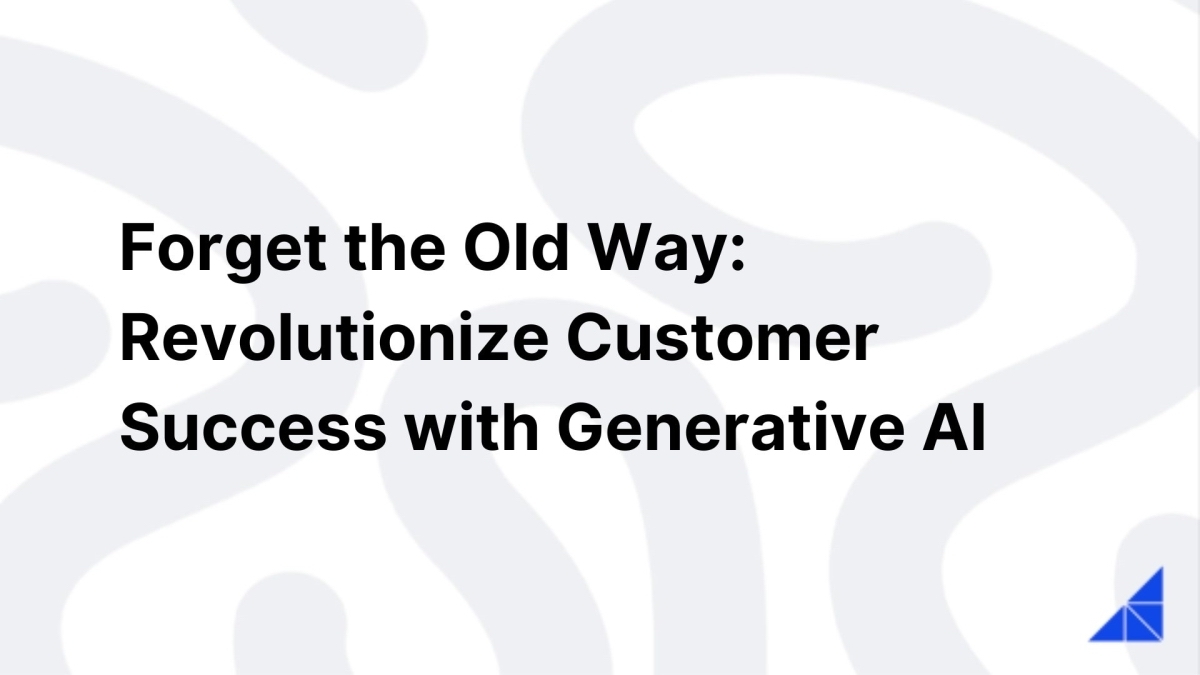 Forget the Old Way: Revolutionize Customer Success with Generative AI